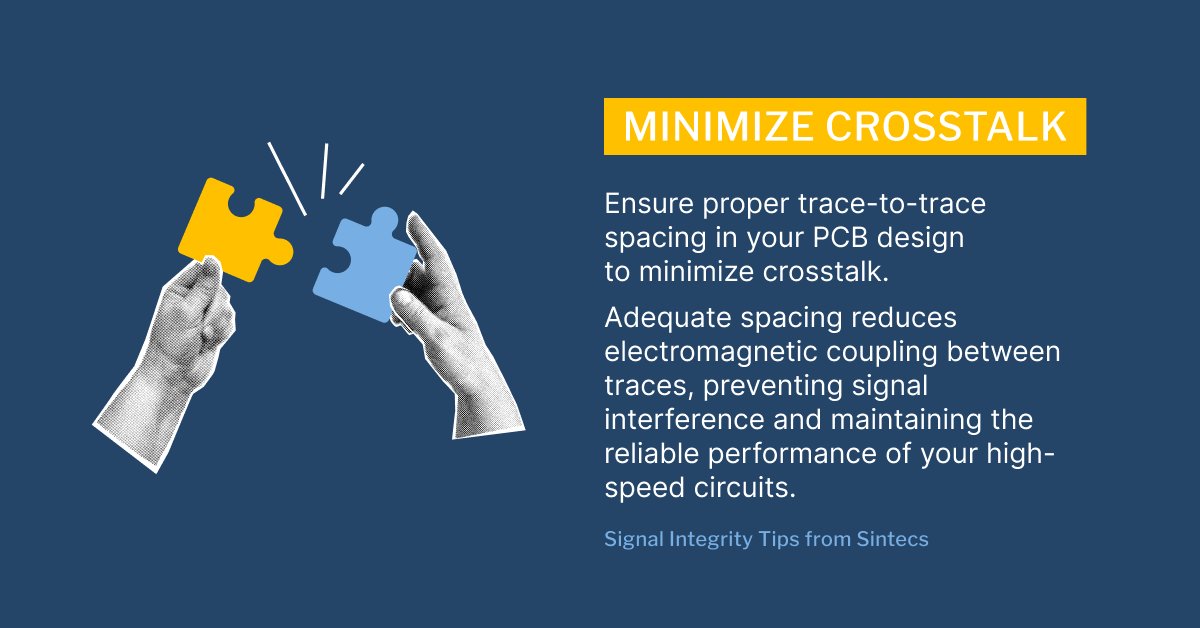 MINIMIZE CROSSTALK

Ensure proper trace-to-trace spacing in your PCB design to minimize crosstalk.

Adequate spacing reduces electromagnetic coupling between traces, preventing signal interference and maintaining the reliable performance of your high-speed circuits.

Signal Integrity Tips from Sintecs